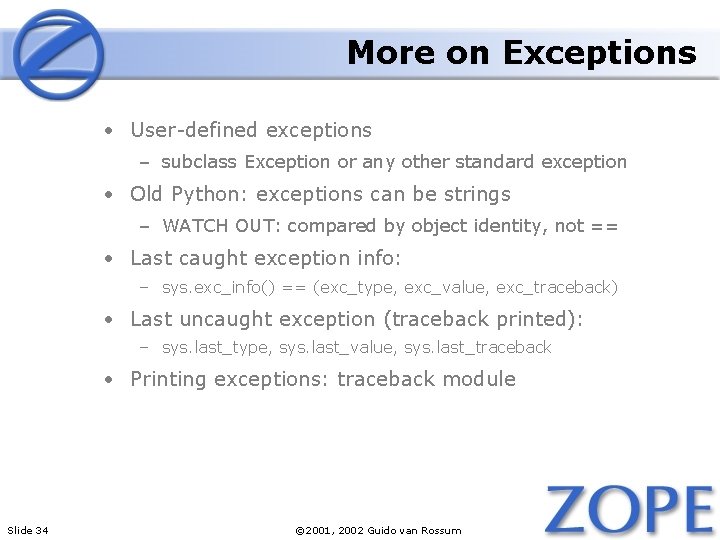 More on Exceptions

• User-defined exceptions
– subclass Exception or any other standard exception
• Old Python: exceptions can be strings
– WATCH OUT: compared by object identity, not ==
• Last caught exception info:
– sys.exc_info() == (exc_type, exc_value, exc_traceback)
• Last uncaught exception (traceback printed):
– sys.last_type, sys.last_value, sys.last_traceback
• Printing exceptions: traceback module

Slide 34

©2001, 2002 Guido van Rossum

ZOPE